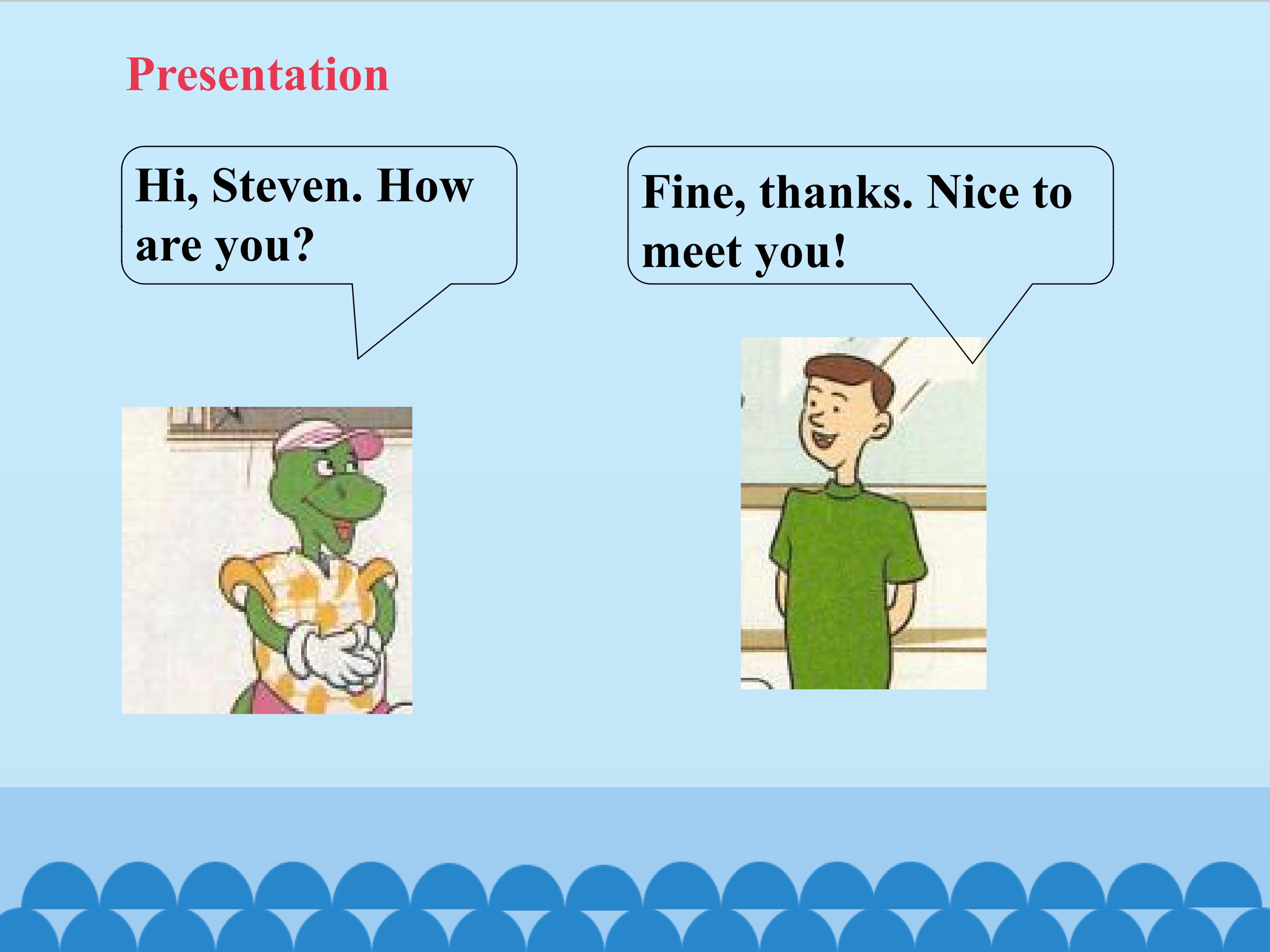 Presentation

Hi, Steven. How are you?

Fine, thanks. Nice to meet you!